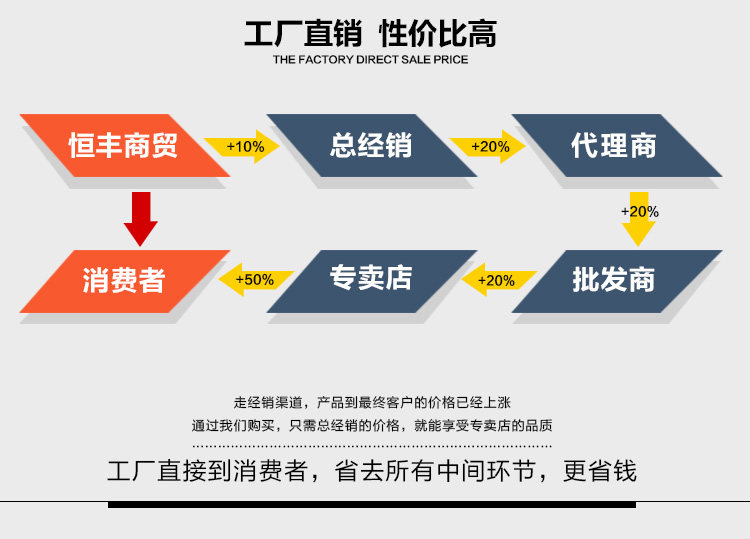 工厂直销 性价比高
THE FACTORY DIRECT SALE PRICE

恒丰商贸
+10%
总经销
+20%
代理商
+20%
批发商
+20%
专卖店
+50%
消费者

走经销渠道，产品到最终客户的价格已经上涨
通过我们购买，只需总经销的价格，就能享受专卖店的品质

工厂直接到消费者，省去所有中间环节，更省钱